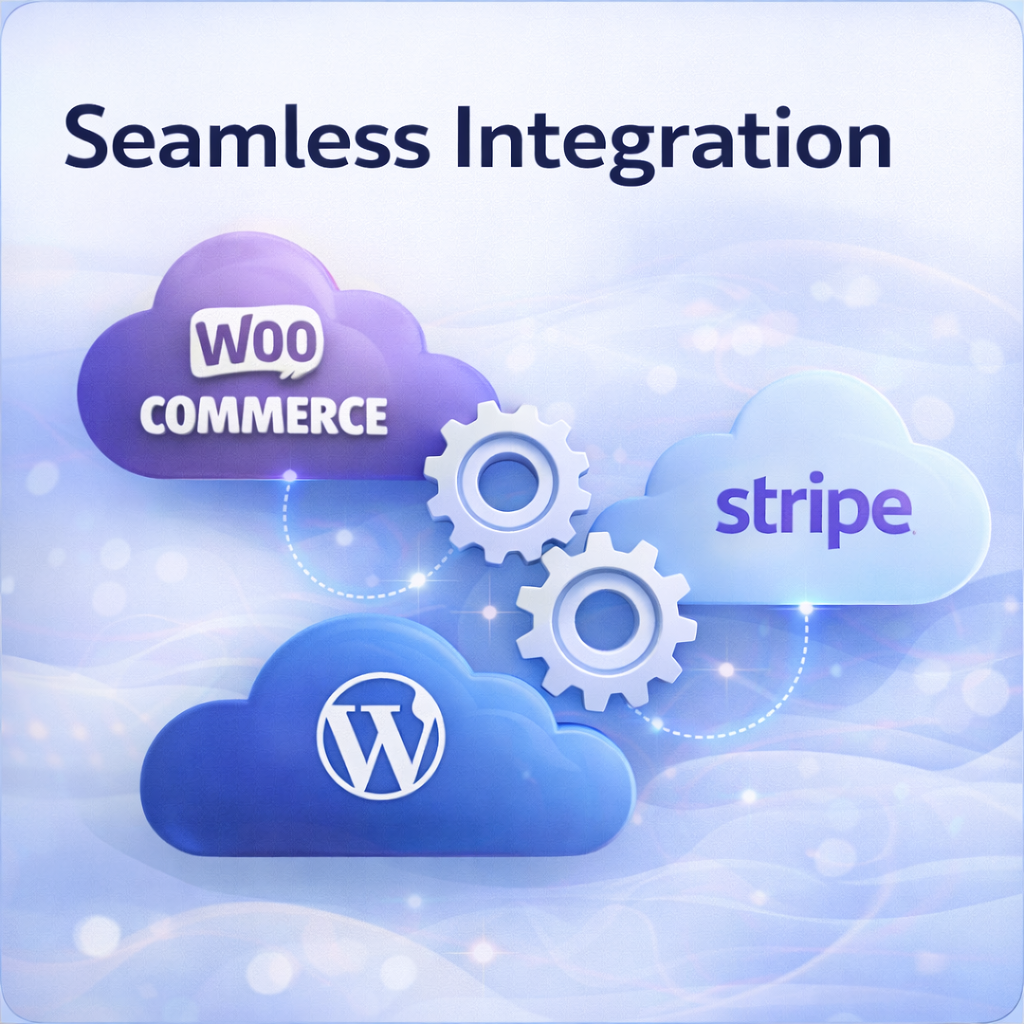 Seamless Integration

WOO
COMMERCE

stripe

W